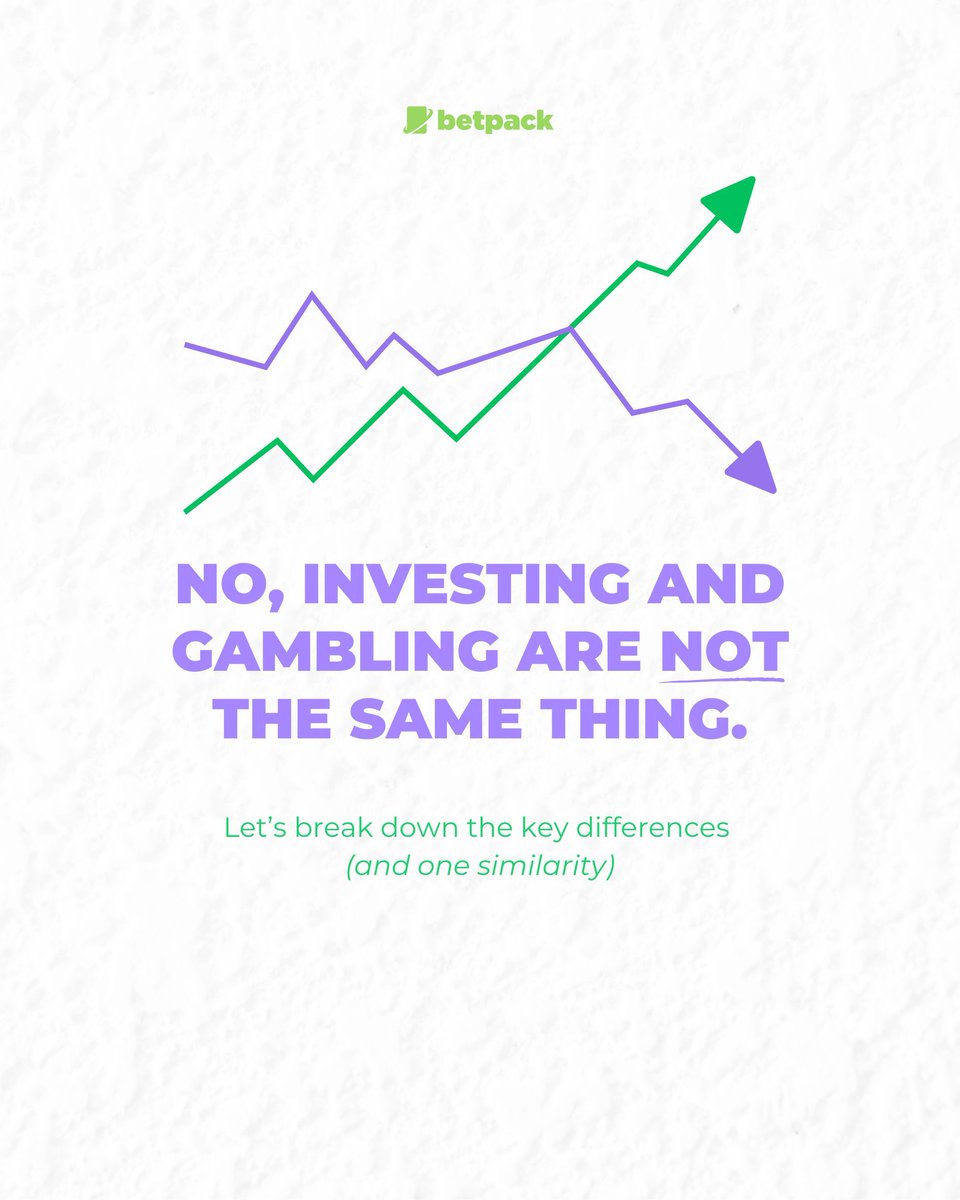 betpack

NO, INVESTING AND GAMBLING ARE NOT THE SAME THING.

Let's break down the key differences (and one similarity)